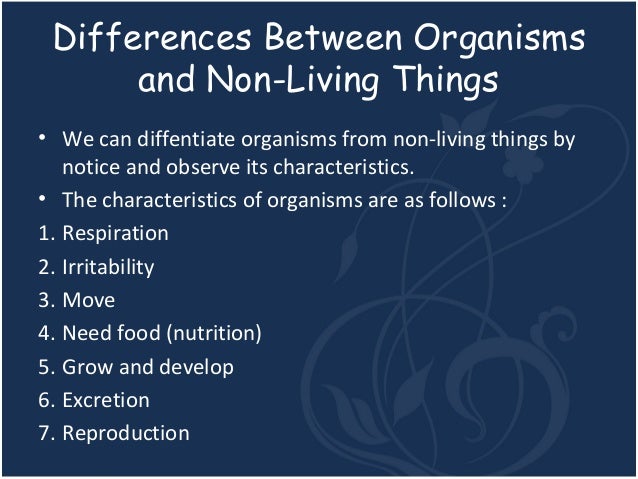 Differences Between Organisms and Non-Living Things

• We can diffentiate organisms from non-living things by notice and observe its characteristics.
• The characteristics of organisms are as follows :
1. Respiration
2. Irritability
3. Move
4. Need food (nutrition)
5. Grow and develop
6. Excretion
7. Reproduction